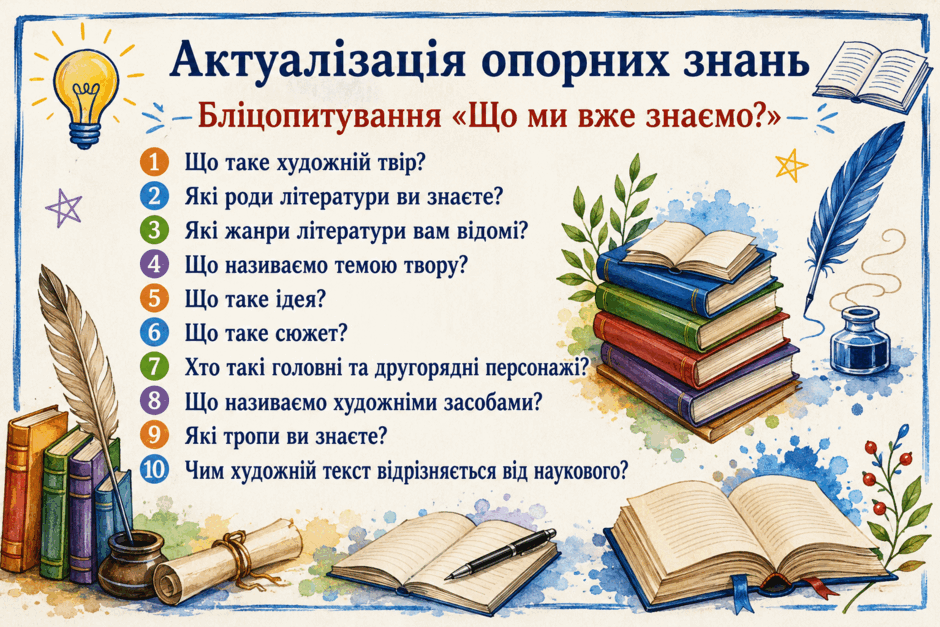 Актуалізація опорних знань

Бліцопитування «Що ми вже знаємо?»

1 Що таке художній твір?
2 Які роди літератури ви знаєте?
3 Які жанри літератури вам відомі?
4 Що називаємо темою твору?
5 Що таке ідея?
6 Що таке сюжет?
7 Хто такі головні та другорядні персонажі?
8 Що називаємо художніми засобами?
9 Які тропи ви знаєте?
10 Чим художній текст відрізняється від наукового?